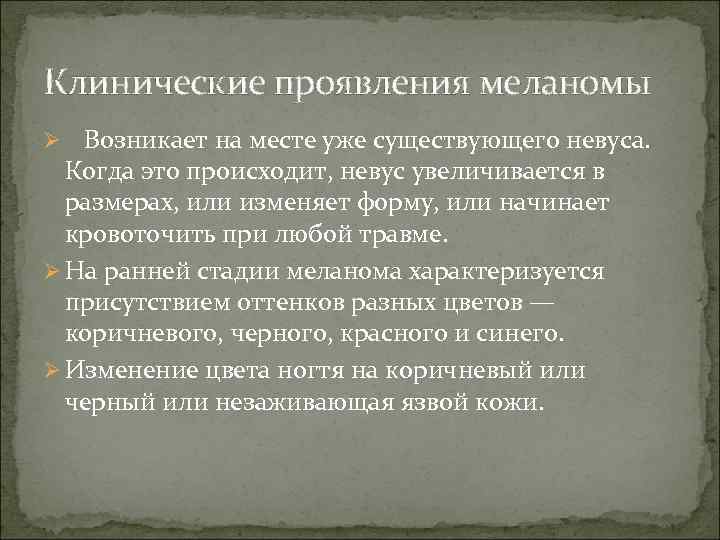 Клинические проявления меланомы

➢ Возникает на месте уже существующего невуса. Когда это происходит, невус увеличивается в размерах, или изменяет форму, или начинает кровоточить при любой травме.

➢ На ранней стадии меланома характеризуется присутствием оттенков разных цветов — коричневого, черного, красного и синего.

➢ Изменение цвета ногтя на коричневый или черный или незаживающая язвой кожи.